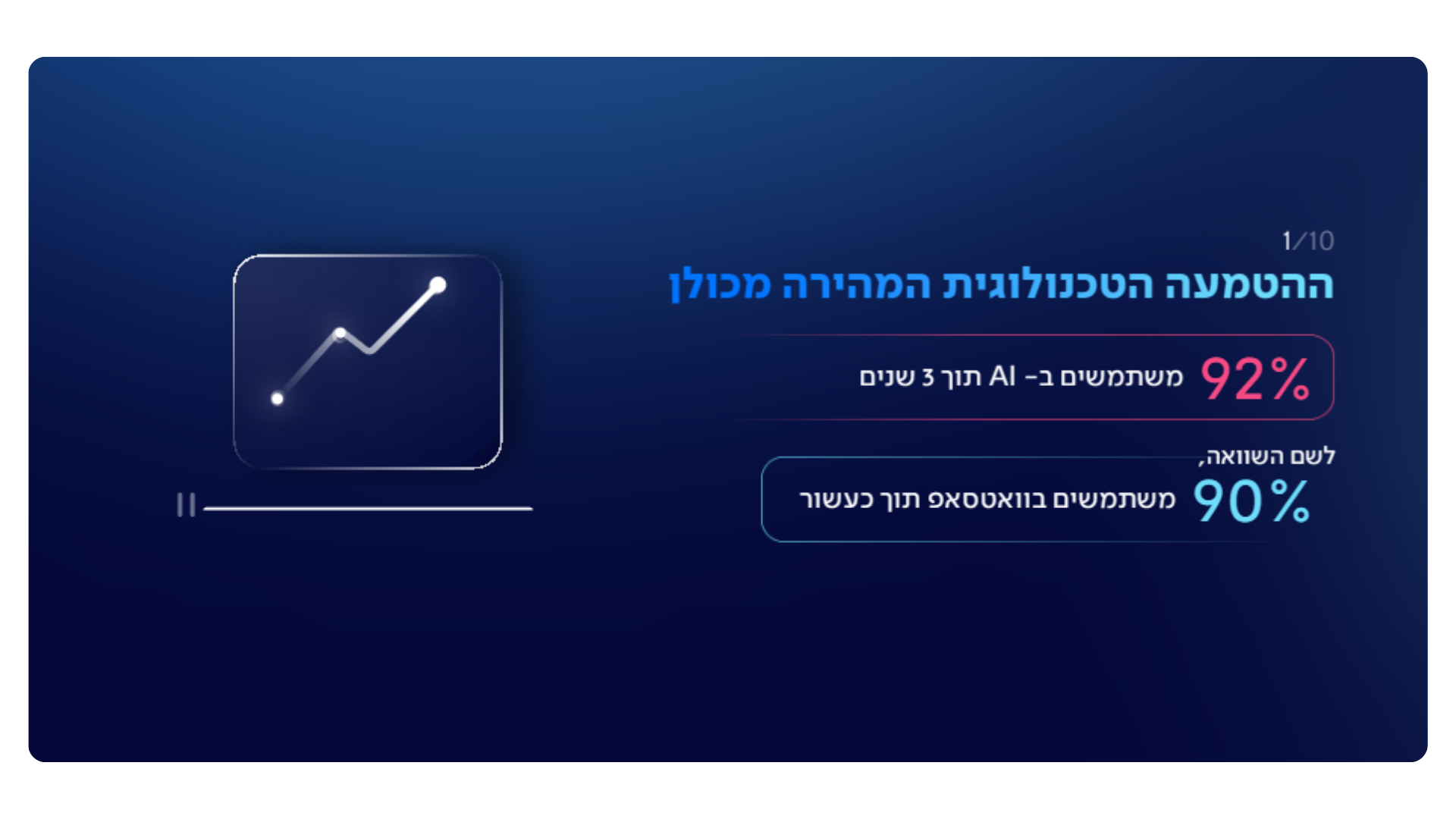 1/10
ההטמעה הטכנולוגית המהירה מכולן

92% משתמשים ב- AI תוך 3 שנים

לשם השוואה,
90% משתמשים בוואטסאפ תוך כעשור